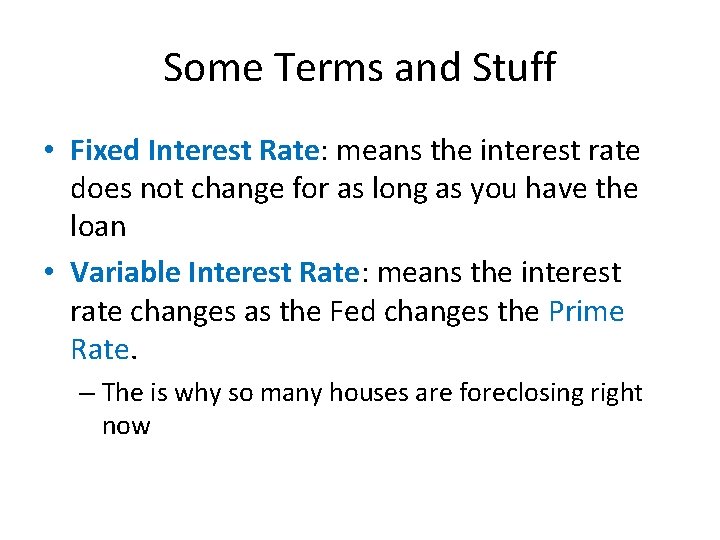 Some Terms and Stuff

• Fixed Interest Rate: means the interest rate does not change for as long as you have the loan

• Variable Interest Rate: means the interest rate changes as the Fed changes the Prime Rate.

– The is why so many houses are foreclosing right now